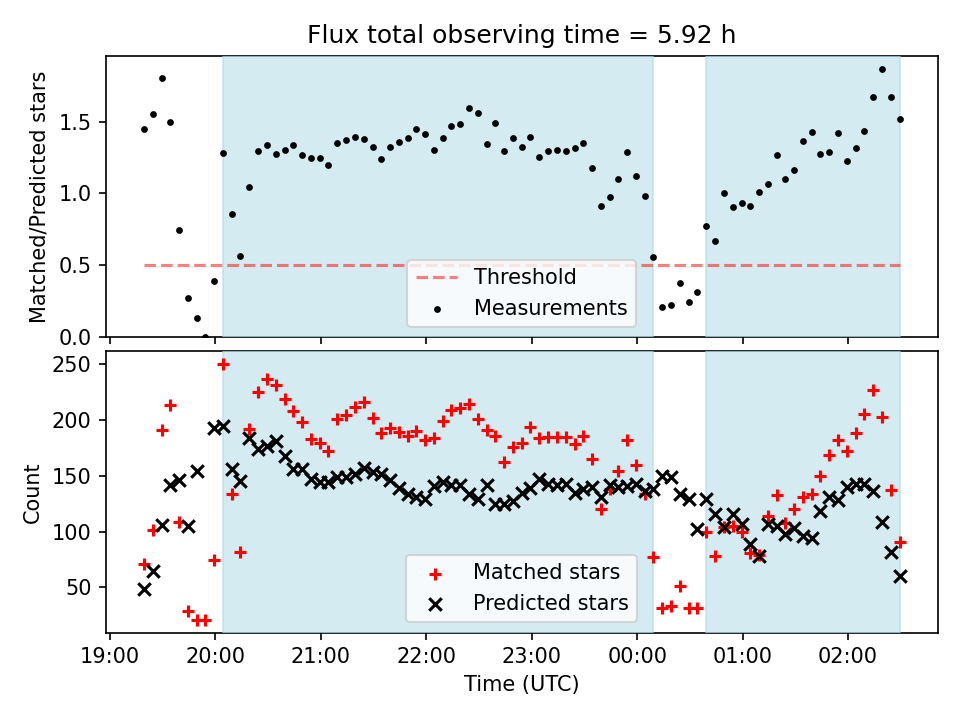 Flux total observing time = 5.92 h

Matched/Predicted stars

1.5
1.0
0.5
0.0

Threshold
Measurements

Count

250
200
150
100
50

Matched stars
Predicted stars

19:00 20:00 21:00 22:00 23:00 00:00 01:00 02:00
Time (UTC)